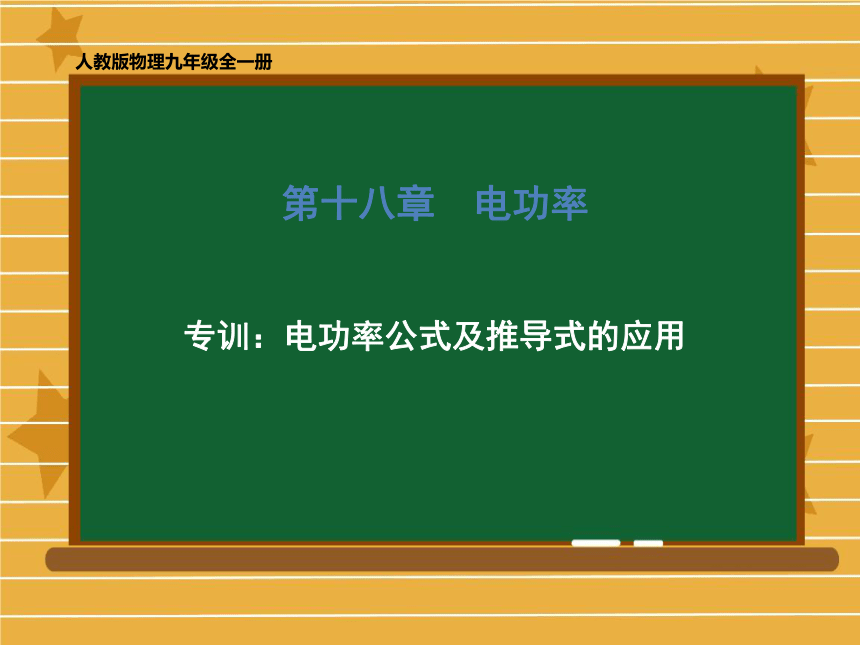 人教版物理九年级全一册

第十八章　电功率

专训：电功率公式及推导式的应用